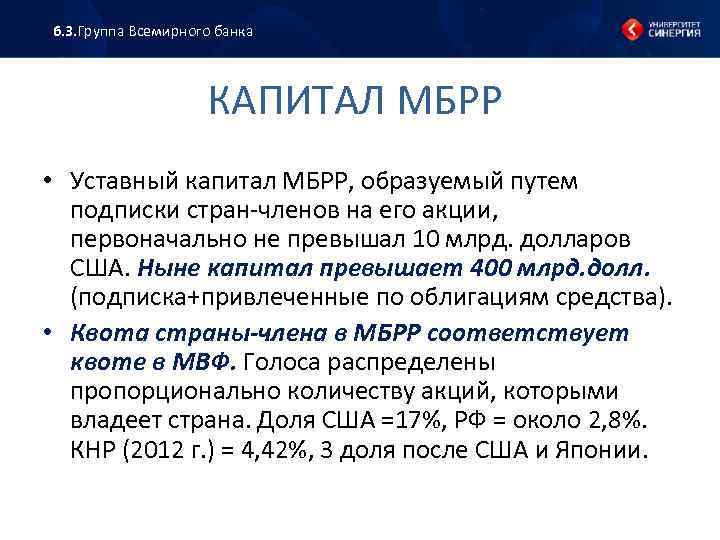 6.3.Группа Всемирного банка

УНИВЕРСИТЕТ СИНЕРГИЯ

КАПИТАЛ МБРР

• Уставный капитал МБРР, образуемый путем подписки стран-членов на его акции, первоначально не превышал 10 млрд. долларов США. Ныне капитал превышает 400 млрд.долл. (подписка+привлеченные по облигациям средства).

• Квота страны-члена в МБРР соответствует квоте в МВФ. Голоса распределены пропорционально количеству акций, которыми владеет страна. Доля США =17%, РФ = около 2,8%. КНР (2012 г.) = 4,42%, 3 доля после США и Японии.